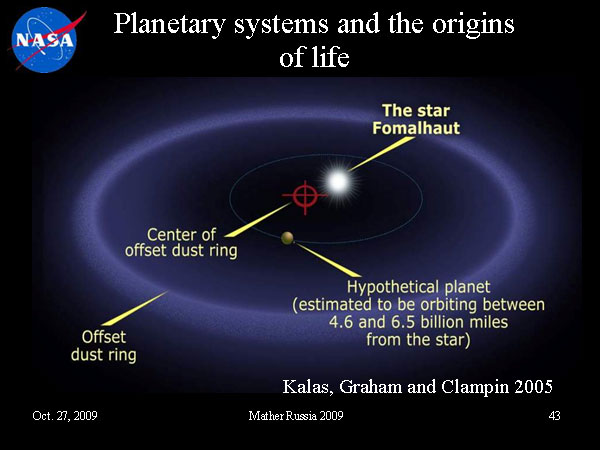 NASA

Planetary systems and the origins of life

The star Fomalhaut

Center of offset dust ring

Hypothetical planet (estimated to be orbiting between 4.6 and 6.5 billion miles from the star)

Offset dust ring

Kalas, Graham and Clampin 2005

Oct. 27, 2009

Mather Russia 2009

43